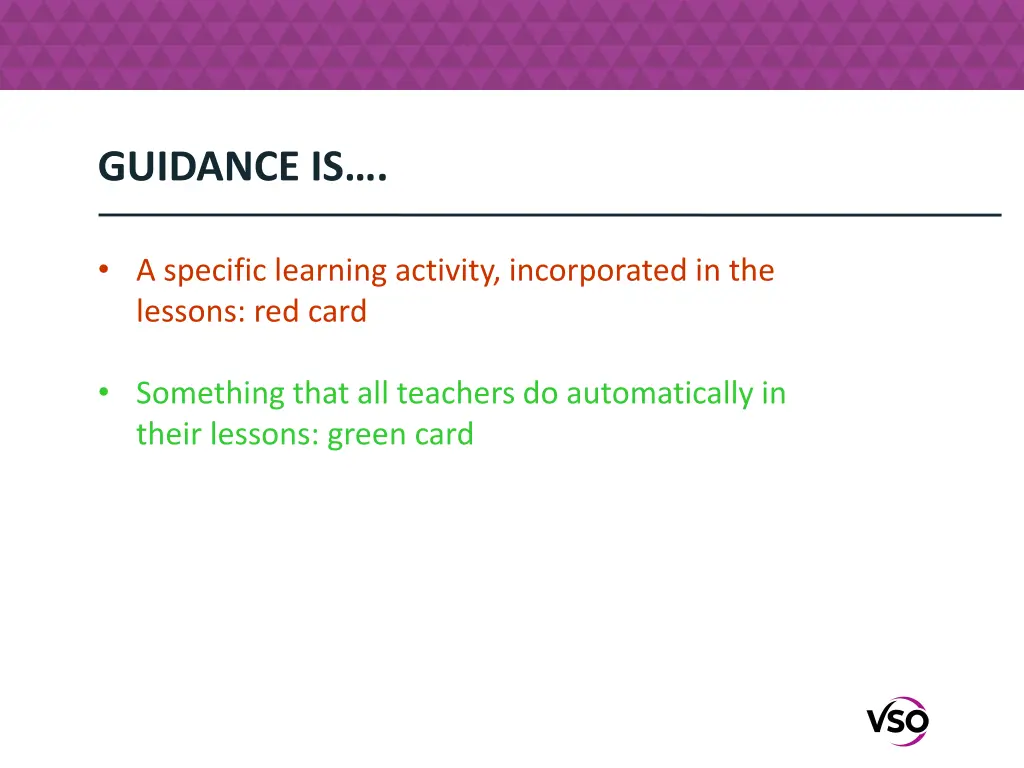 GUIDANCE IS….

• A specific learning activity, incorporated in the lessons: red card

• Something that all teachers do automatically in their lessons: green card

VSO